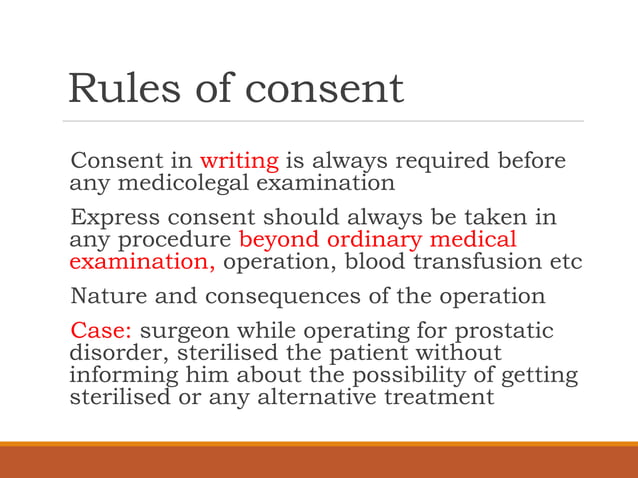 Rules of consent

Consent in writing is always required before any medicolegal examination

Express consent should always be taken in any procedure beyond ordinary medical examination, operation, blood transfusion etc

Nature and consequences of the operation

Case: surgeon while operating for prostatic disorder, sterilised the patient without informing him about the possibility of getting sterilised or any alternative treatment